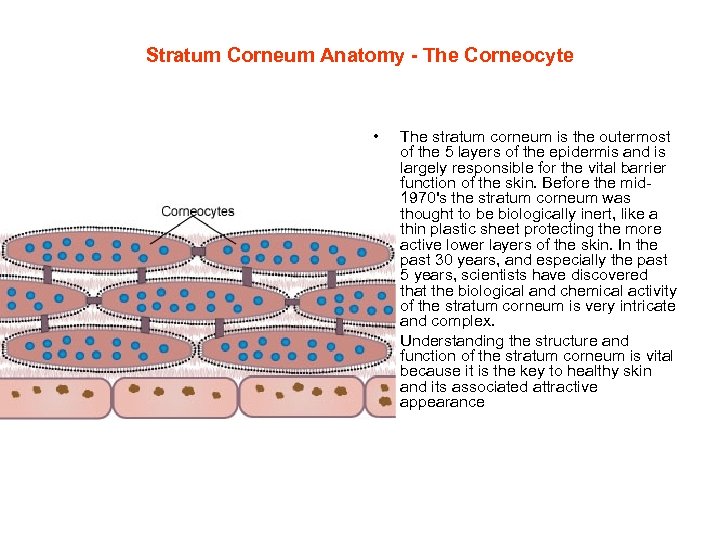 Stratum Corneum Anatomy - The Corneocyte

Corneocytes

• The stratum corneum is the outermost of the 5 layers of the epidermis and is largely responsible for the vital barrier function of the skin. Before the mid-1970's the stratum corneum was thought to be biologically inert, like a thin plastic sheet protecting the more active lower layers of the skin. In the past 30 years, and especially the past 5 years, scientists have discovered that the biological and chemical activity of the stratum corneum is very intricate and complex.

Understanding the structure and function of the stratum corneum is vital because it is the key to healthy skin and its associated attractive appearance